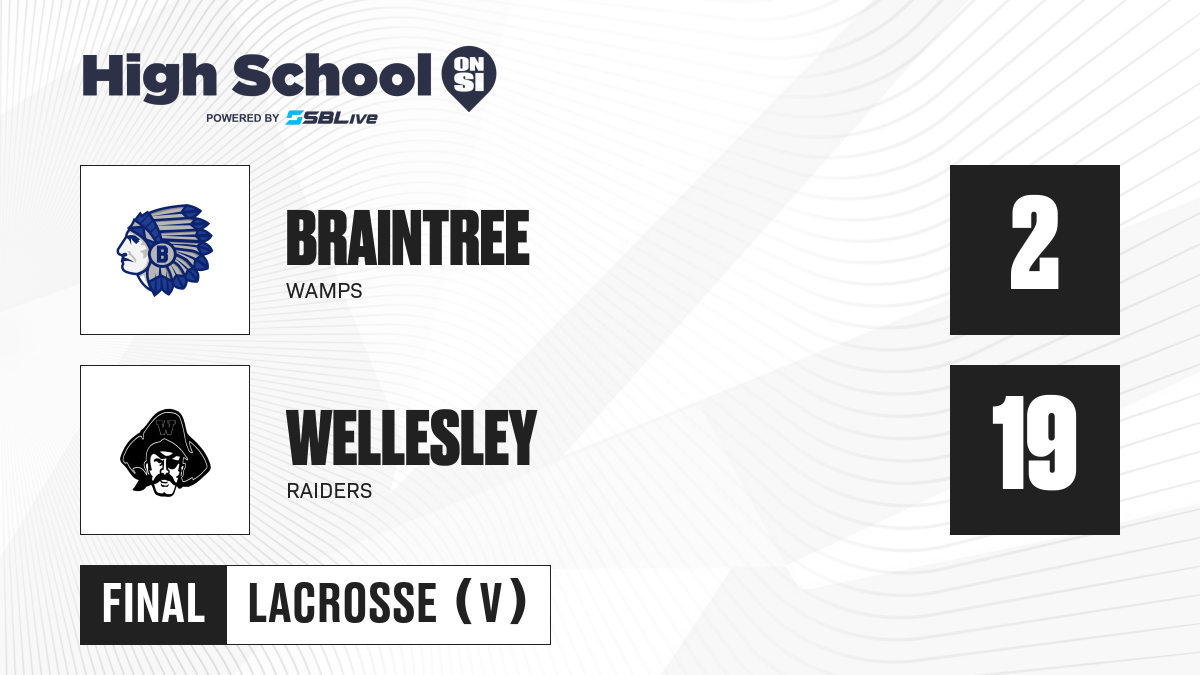 High School ON SI
POWERED BY SBLive

B

BRAINTREE
WAMPS

2

W

WELLESLEY
RAIDERS

19

FINAL LACROSSE (V)